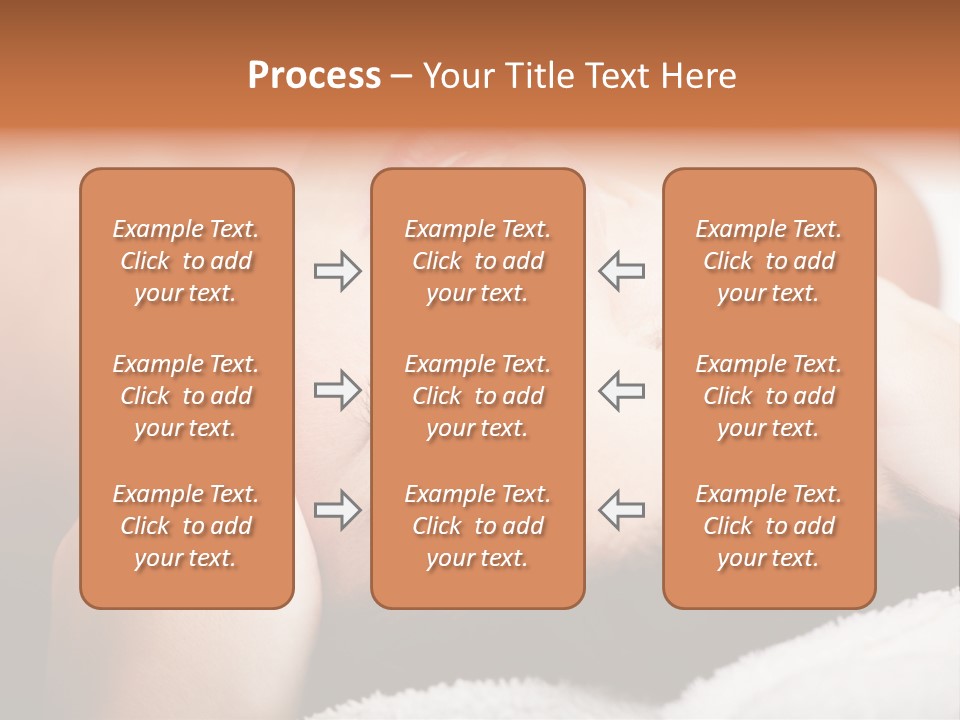 Process – Your Title Text Here

Example Text. Click to add your text.

Example Text. Click to add your text.

Example Text. Click to add your text.

Example Text. Click to add your text.

Example Text. Click to add your text.

Example Text. Click to add your text.

Example Text. Click to add your text.

Example Text. Click to add your text.

Example Text. Click to add your text.